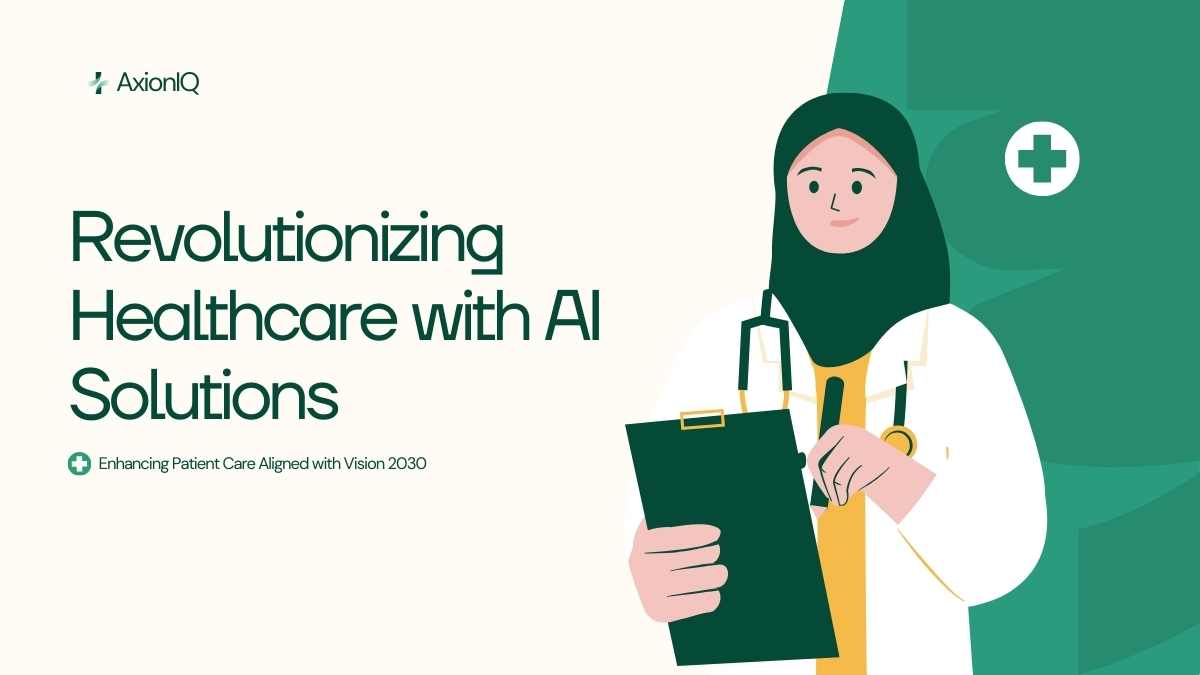 AxionIQ

Revolutionizing Healthcare with AI Solutions

Enhancing Patient Care Aligned with Vision 2030